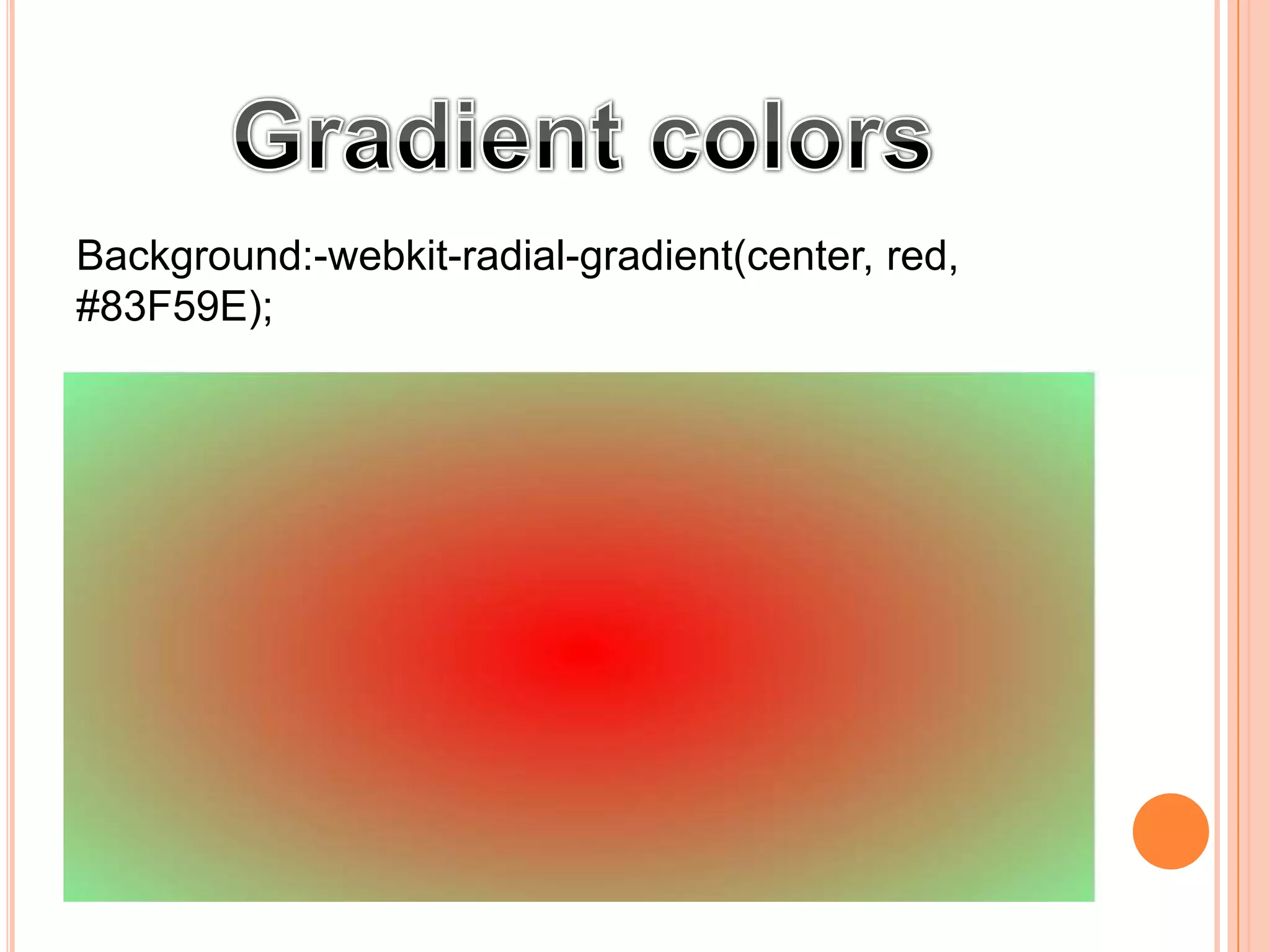 Gradient colors

Background:-webkit-radial-gradient(center, red, #83F59E);